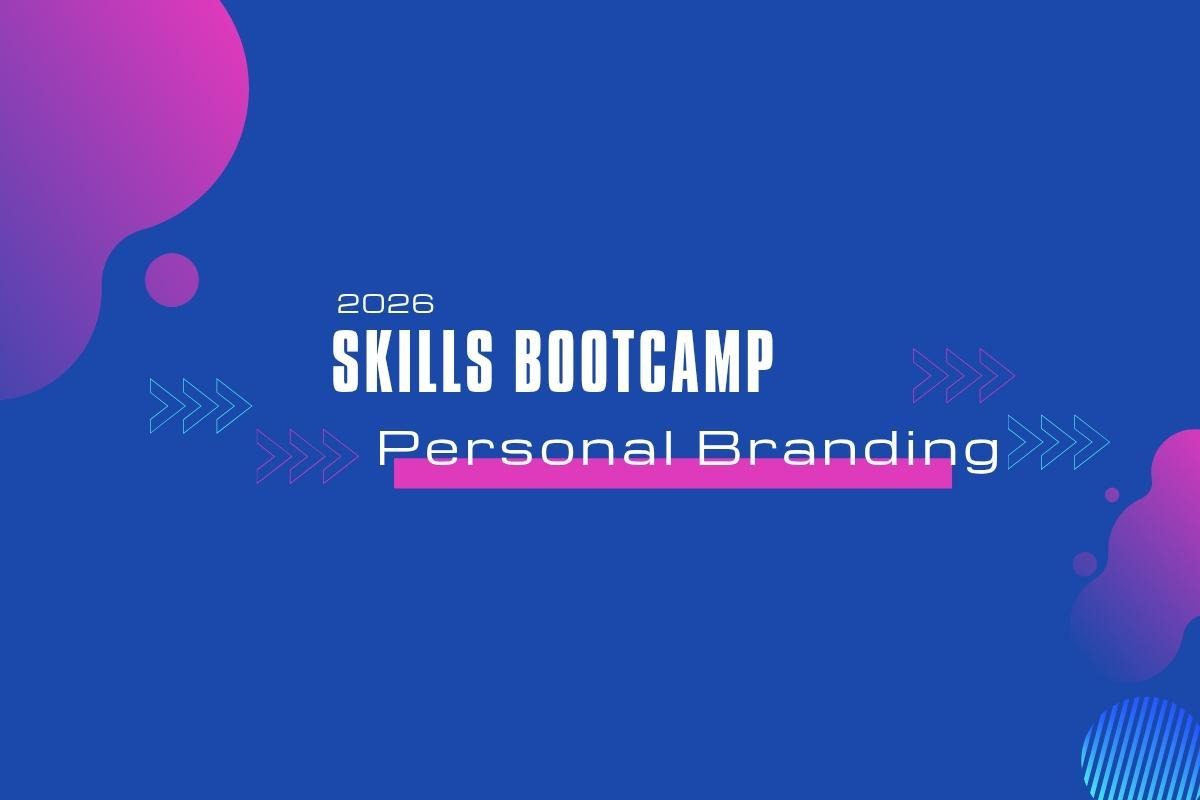 2026
SKILLS BOOTCAMP
Personal Branding